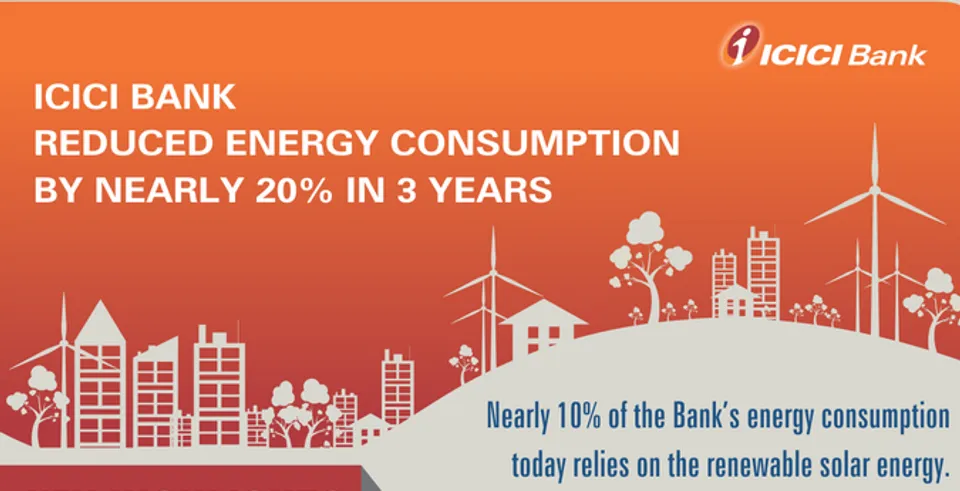 ICICI Bank

ICICI BANK
REDUCED ENERGY CONSUMPTION
BY NEARLY 20% IN 3 YEARS

Nearly 10% of the Bank's energy consumption today relies on the renewable solar energy.